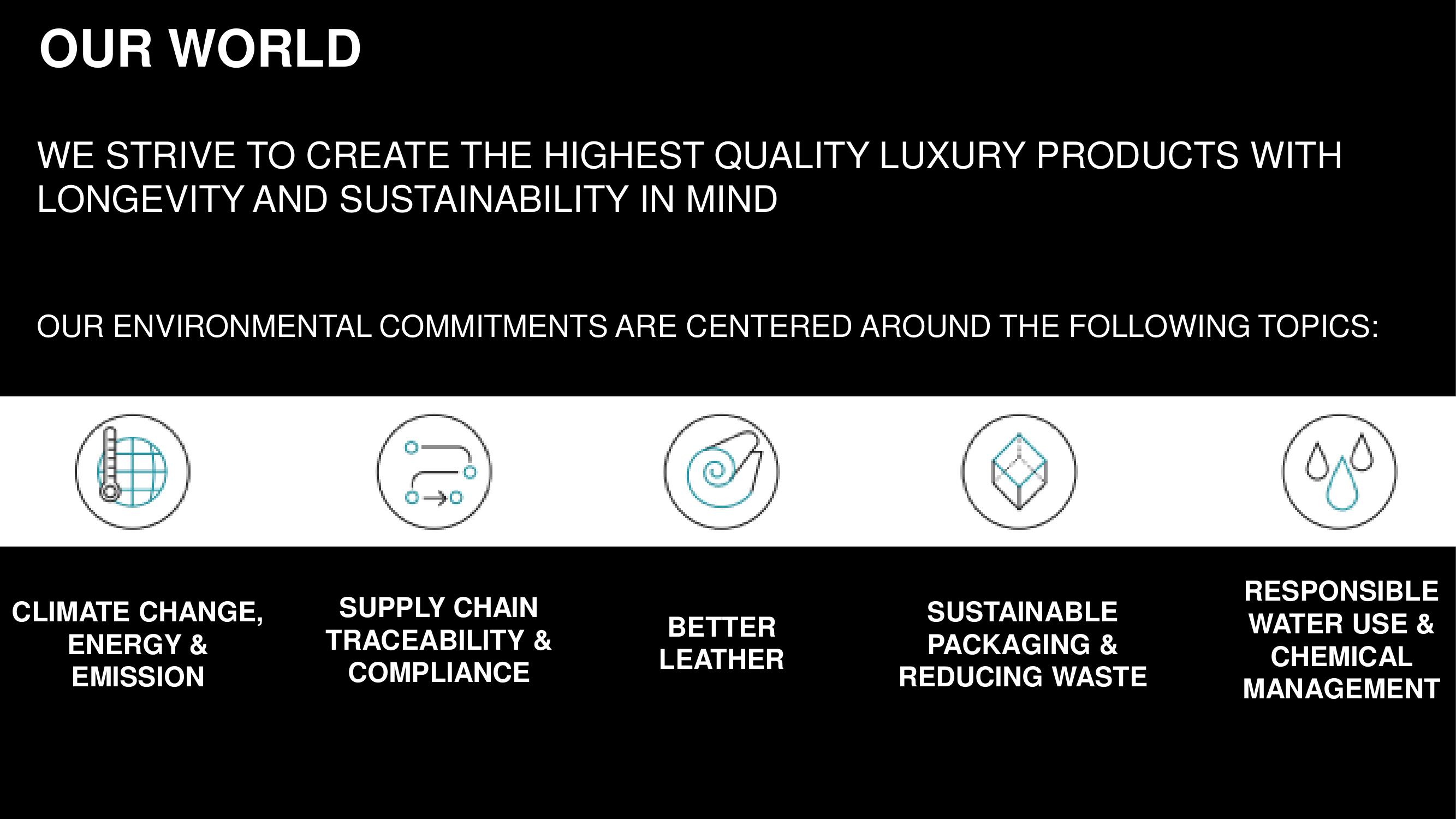 OUR WORLD

WE STRIVE TO CREATE THE HIGHEST QUALITY LUXURY PRODUCTS WITH LONGEVITY AND SUSTAINABILITY IN MIND

OUR ENVIRONMENTAL COMMITMENTS ARE CENTERED AROUND THE FOLLOWING TOPICS:

CLIMATE CHANGE, ENERGY & EMISSION

SUPPLY CHAIN TRACEABILITY & COMPLIANCE

BETTER LEATHER

SUSTAINABLE PACKAGING & REDUCING WASTE

RESPONSIBLE WATER USE & CHEMICAL MANAGEMENT